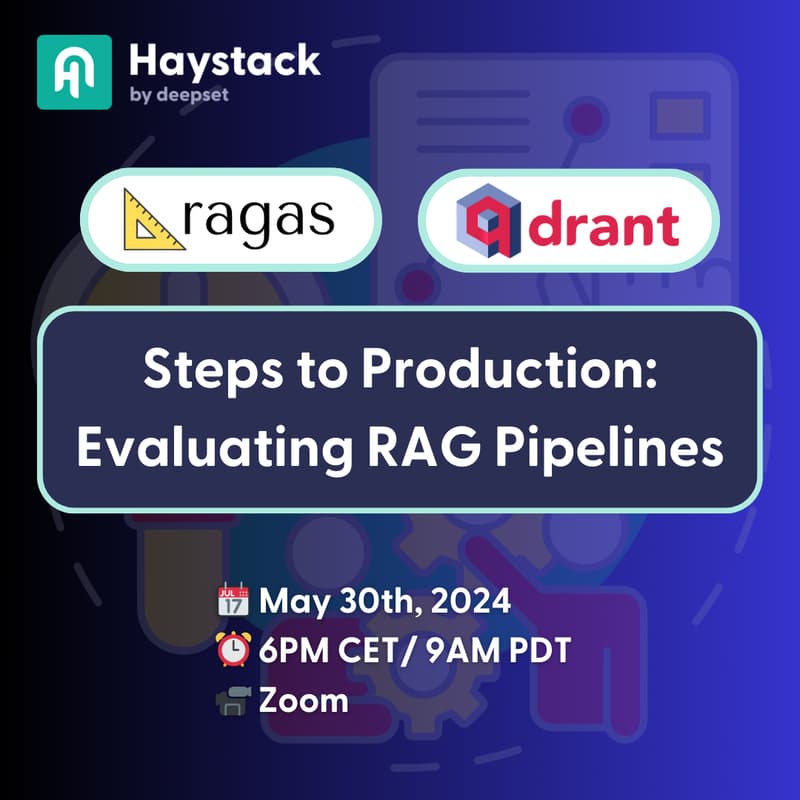 Haystack
by deepset

ragas

drant

Steps to Production: Evaluating RAG Pipelines

JUL 17 May 30th, 2024
6PM CET/ 9AM PDT
Zoom